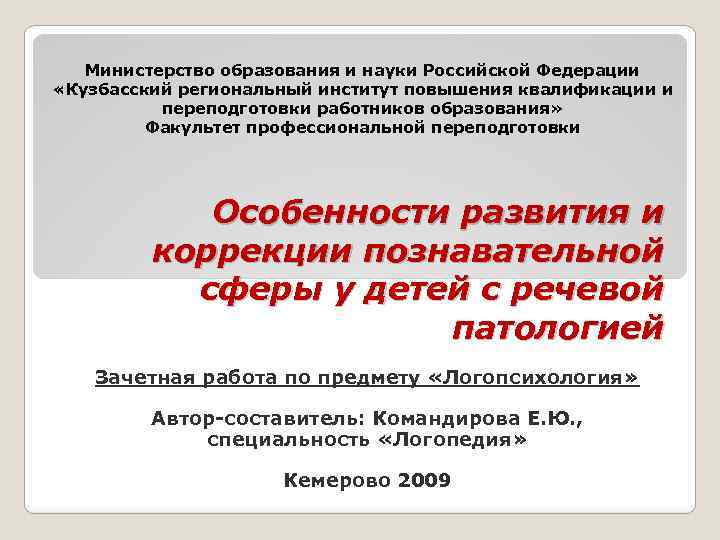 Министерство образования и науки Российской Федерации
«Кузбасский региональный институт повышения квалификации и переподготовки работников образования»
Факультет профессиональной переподготовки

Особенности развития и коррекции познавательной сферы у детей с речевой патологией

Зачетная работа по предмету «Логопсихология»

Автор-составитель: Командирова Е.Ю., специальность «Логопедия»

Кемерово 2009